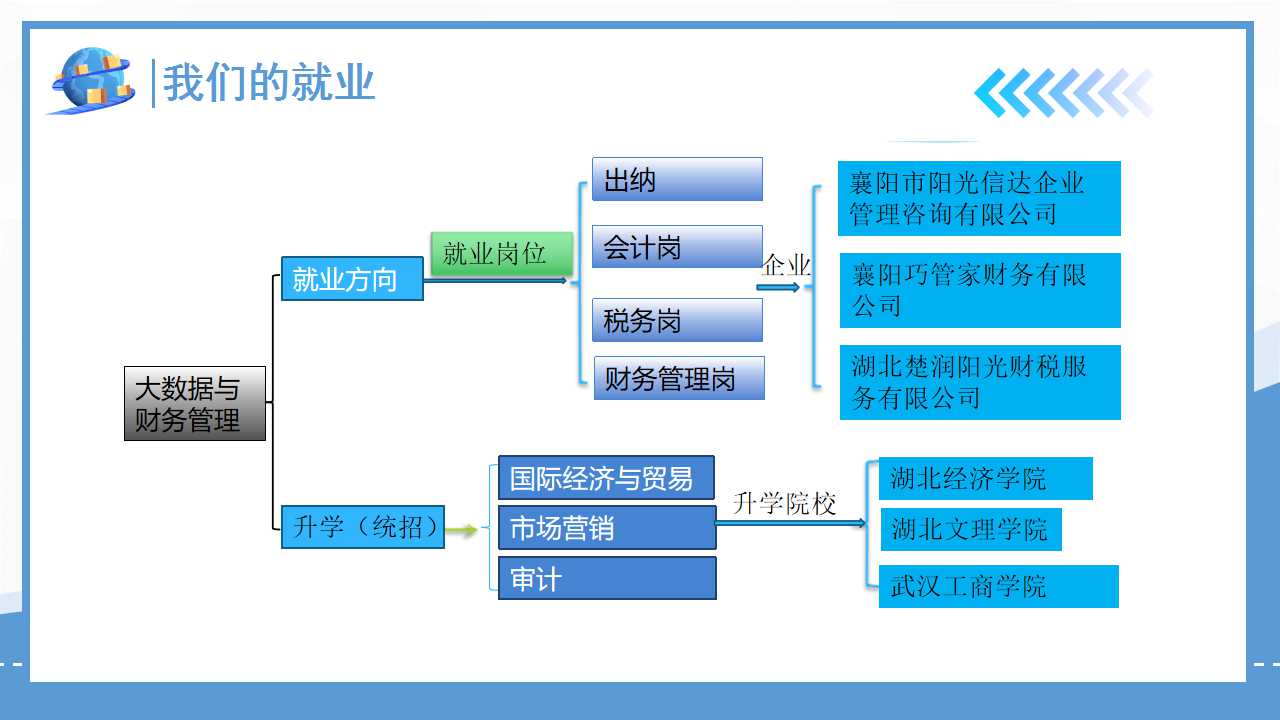 我们的就业

大数据与财务管理

就业方向

就业岗位

出纳

会计岗

税务岗

财务管理岗

企业

襄阳市阳光信达企业管理咨询有限公司

襄阳巧管家财务有限公司

湖北楚润阳光财税服务有限公司

升学（统招）

国际经济与贸易

市场营销

审计

升学院校

湖北经济学院

湖北文理学院

武汉工商学院